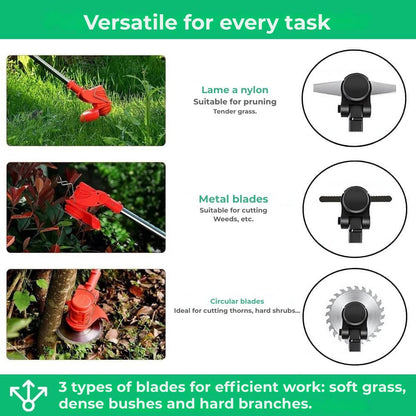 Versatile for every task

Lame a nylon
Suitable for pruning
Tender grass.

Metal blades
Suitable for cutting
Weeds, etc.

Circular blades
Ideal for cutting thorns, hard shrubs...

3 types of blades for efficient work: soft grass, dense bushes and hard branches.